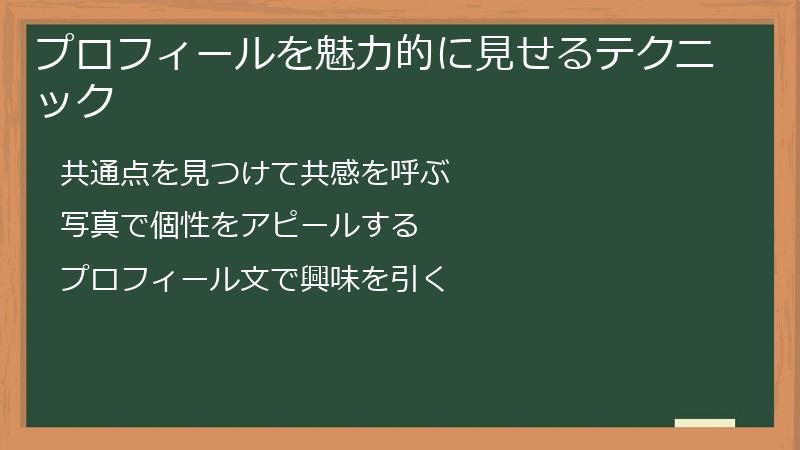 プロフィールを魅力的に見せるテクニック

共通点を見つけて共感を呼ぶ

写真で個性をアピールする

プロフィール文で興味を引く